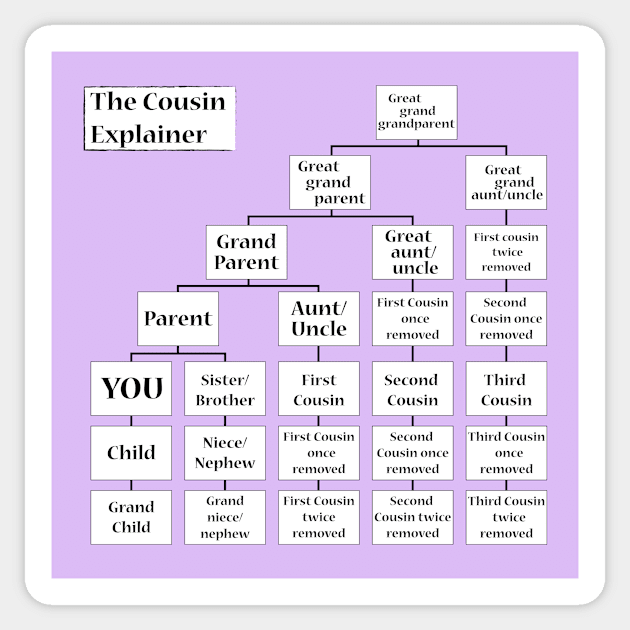 The Cousin Explainer

Great grand grandparent

Great grand parent

Great grand aunt/uncle

Grand Parent

Great aunt/ uncle

First cousin twice removed

Parent

Aunt/ Uncle

First Cousin once removed

Second Cousin once removed

YOU

Sister/ Brother

First Cousin

Second Cousin

Third Cousin

Child

Niece/ Nephew

First Cousin once removed

Second Cousin once removed

Third Cousin once removed

Grand Child

Grand niece/ nephew

First Cousin twice removed

Second Cousin twice removed

Third Cousin twice removed